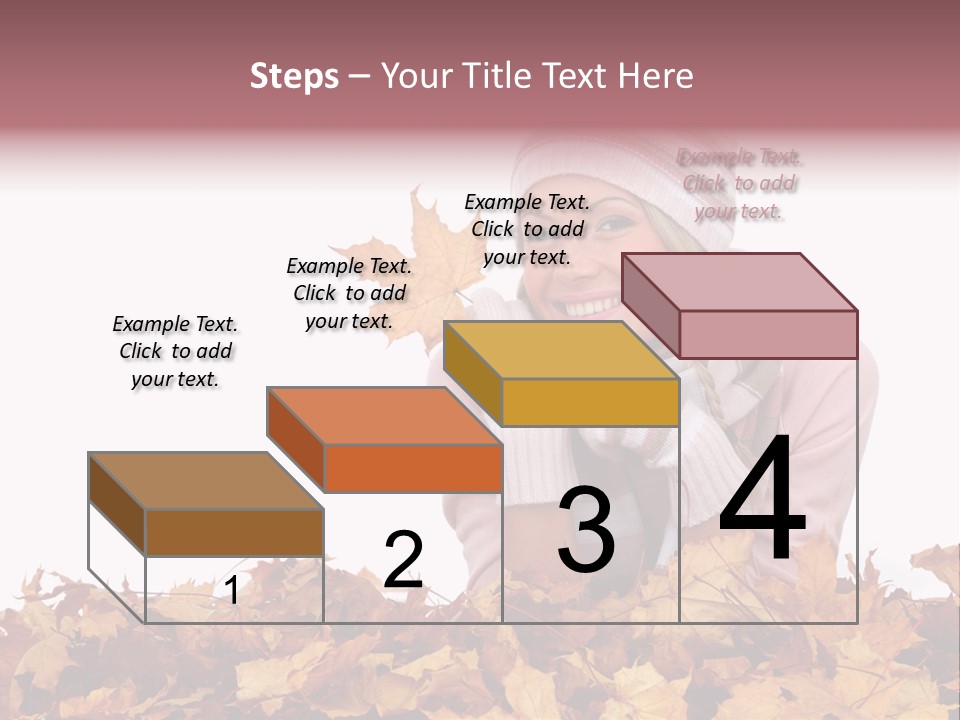 Steps – Your Title Text Here

Example Text. Click to add your text.

Example Text. Click to add your text.

Example Text. Click to add your text.

Example Text. Click to add your text.

1

2

3

4